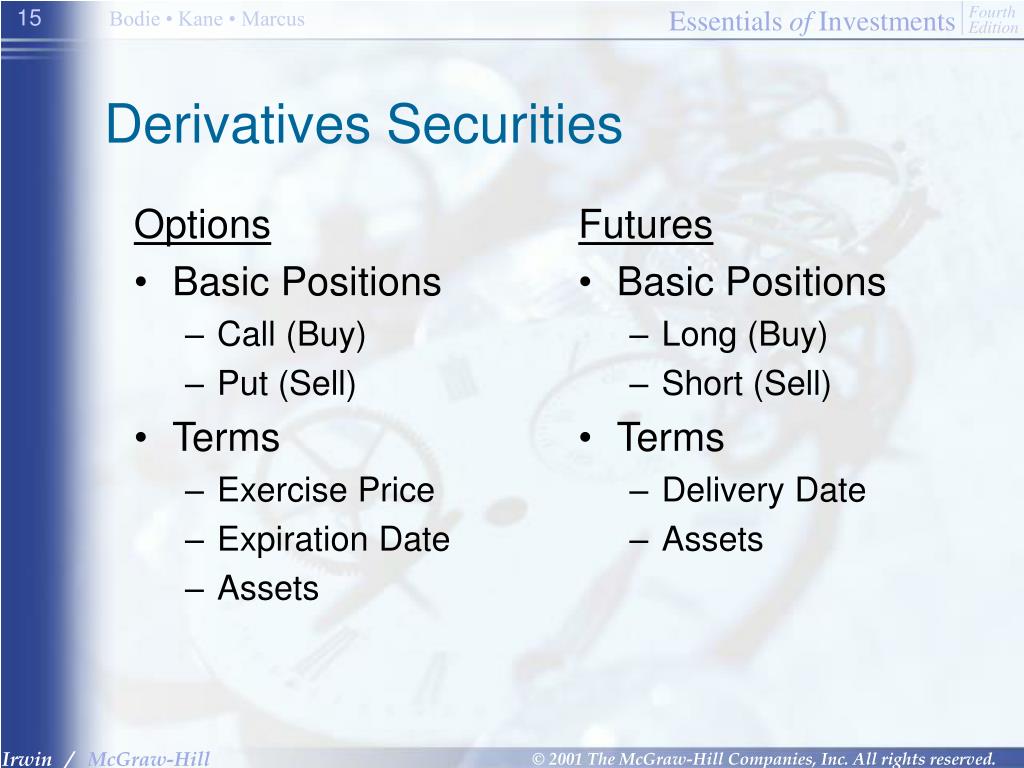 15 Bodie • Kane • Marcus

Essentials of Investments Fourth Edition

Derivatives Securities

Options
• Basic Positions
– Call (Buy)
– Put (Sell)
• Terms
– Exercise Price
– Expiration Date
– Assets

Futures
• Basic Positions
– Long (Buy)
– Short (Sell)
• Terms
– Delivery Date
– Assets

Irwin / McGraw-Hill

© 2001 The McGraw-Hill Companies, Inc. All rights reserved.